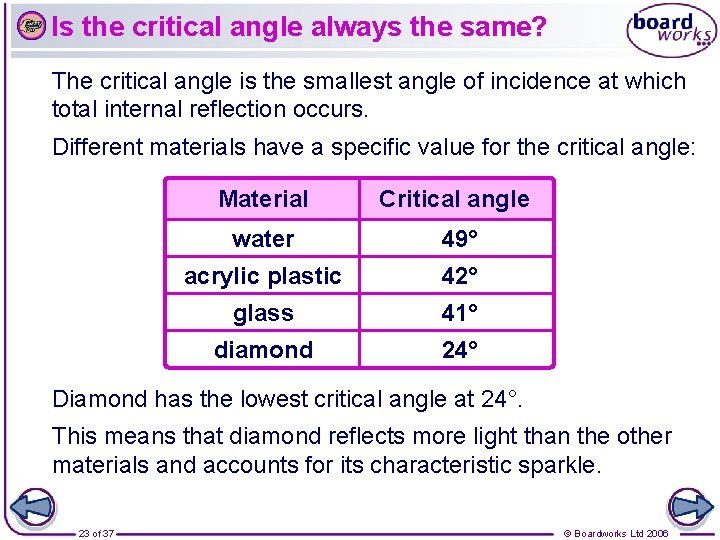 Is the critical angle always the same?

board works

The critical angle is the smallest angle of incidence at which total internal reflection occurs.

Different materials have a specific value for the critical angle:

| Material | Critical angle |
|---|---|
| water | 49° |
| acrylic plastic | 42° |
| glass | 41° |
| diamond | 24° |

Diamond has the lowest critical angle at 24°.

This means that diamond reflects more light than the other materials and accounts for its characteristic sparkle.

23 of 37

© Boardworks Ltd 2006